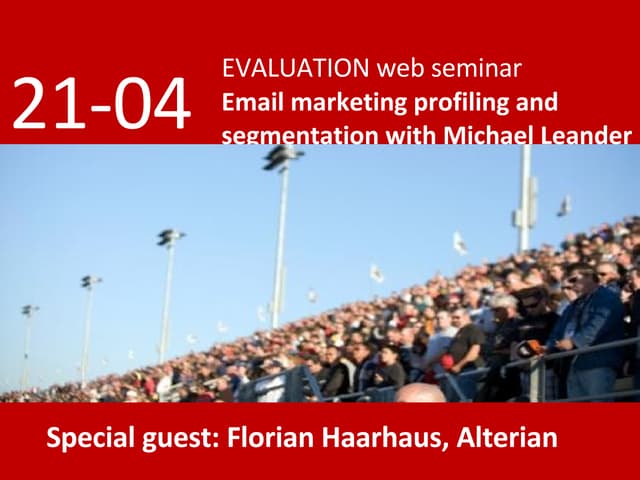 21-04

EVALUATION web seminar
Email marketing profiling and segmentation with Michael Leander

Special guest: Florian Haarhaus, Alterian